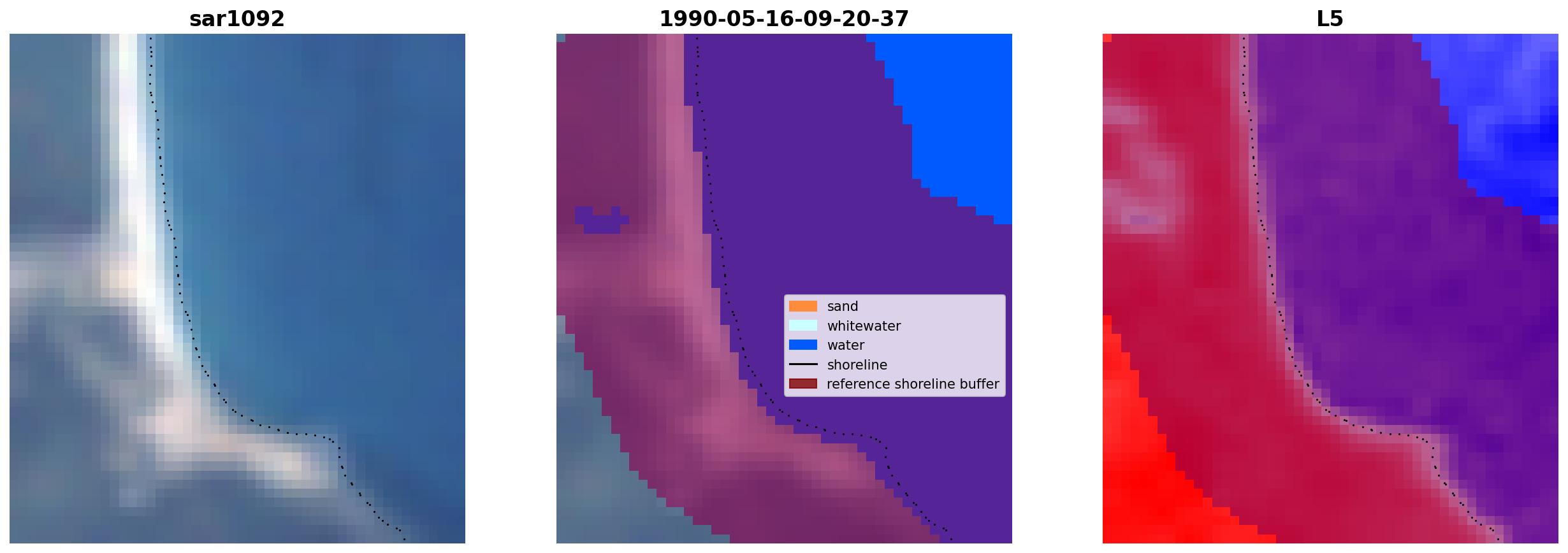 sar1092

1990-05-16-09-20-37

sand
whitewater
water
shoreline
reference shoreline buffer

L5